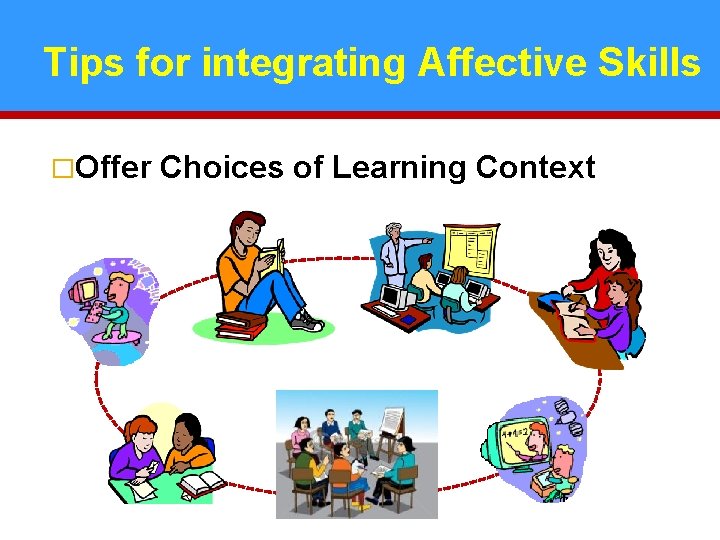 Tips for integrating Affective Skills

□Offer Choices of Learning Context